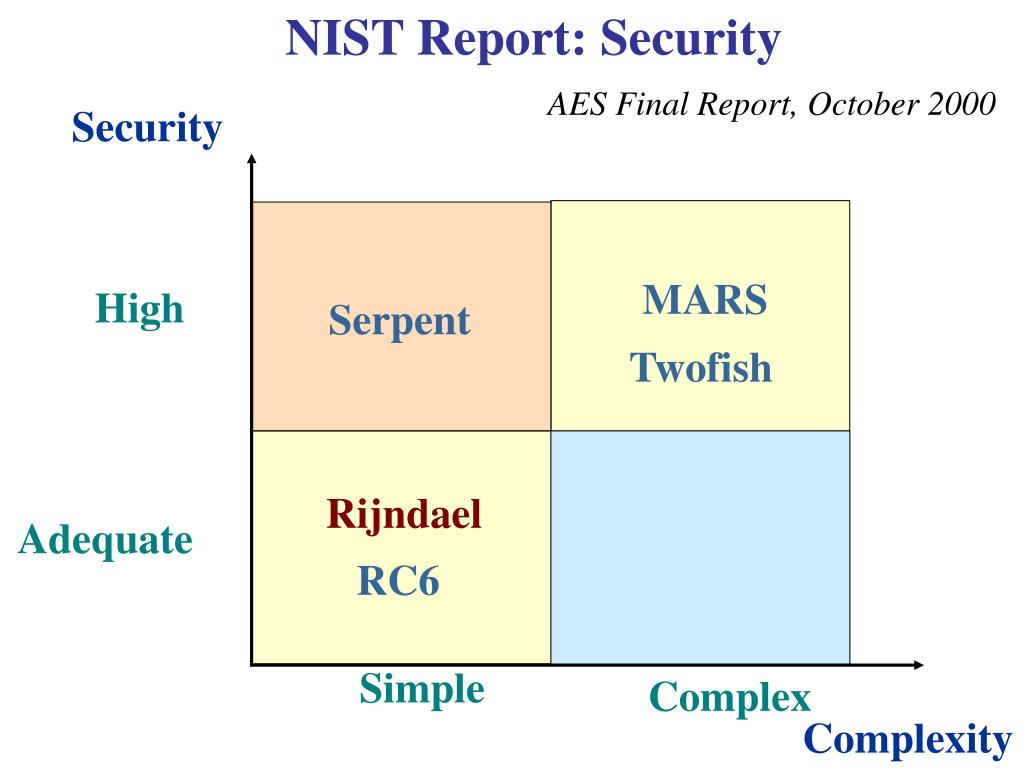 NIST Report: Security

AES Final Report, October 2000

Security

High

Serpent

MARS

Twofish

Adequate

Rijndael

RC6

Simple

Complex

Complexity